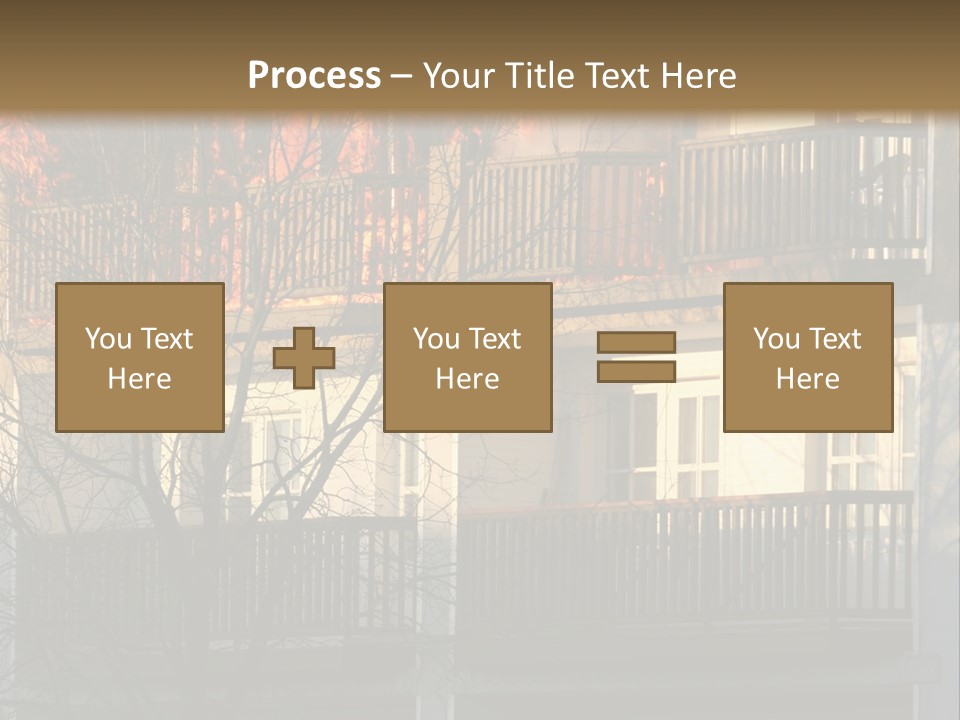 Process – Your Title Text Here

You Text Here

You Text Here

You Text Here